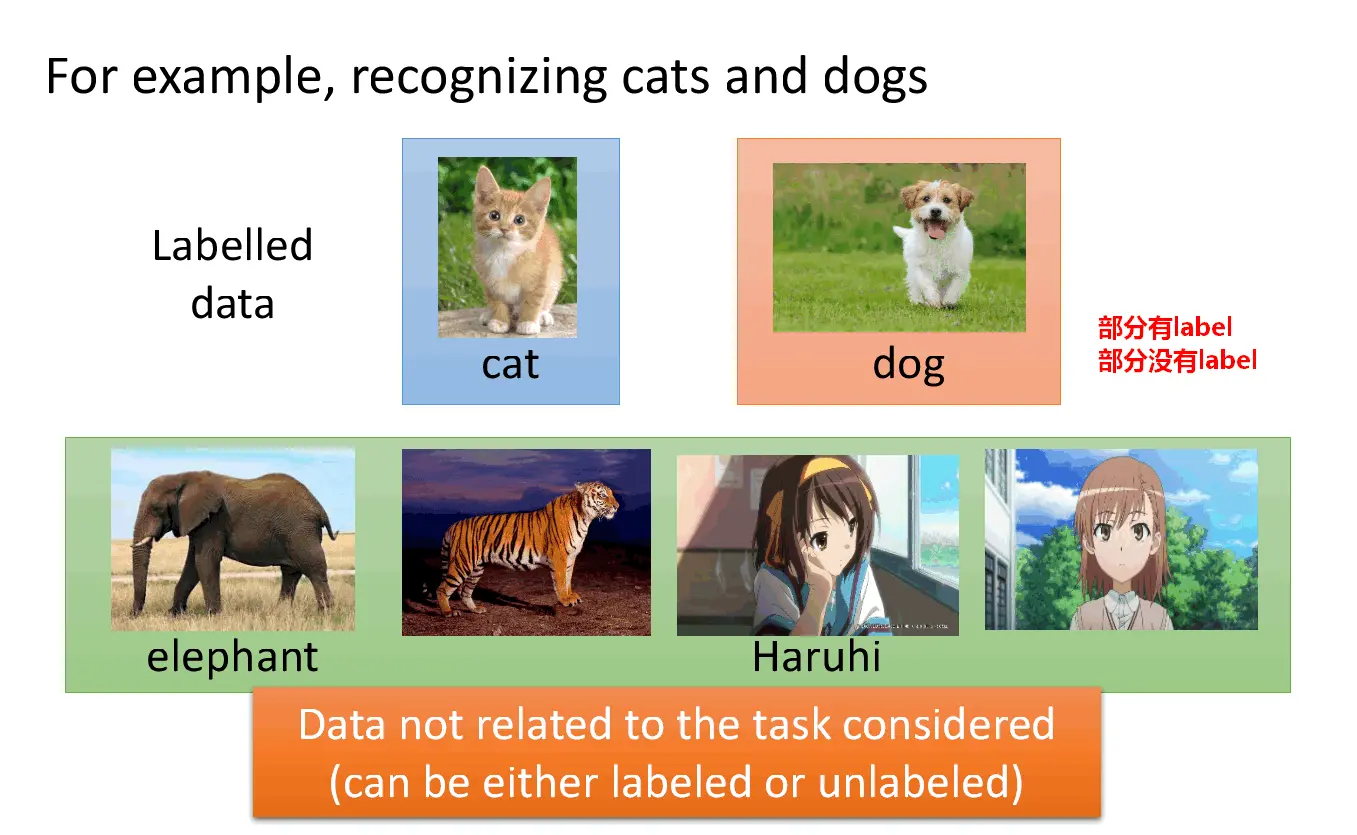 For example, recognizing cats and dogs

Labelled data

cat

dog

部分有label
部分没有label

elephant

Haruhi

Data not related to the task considered (can be either labeled or unlabeled)